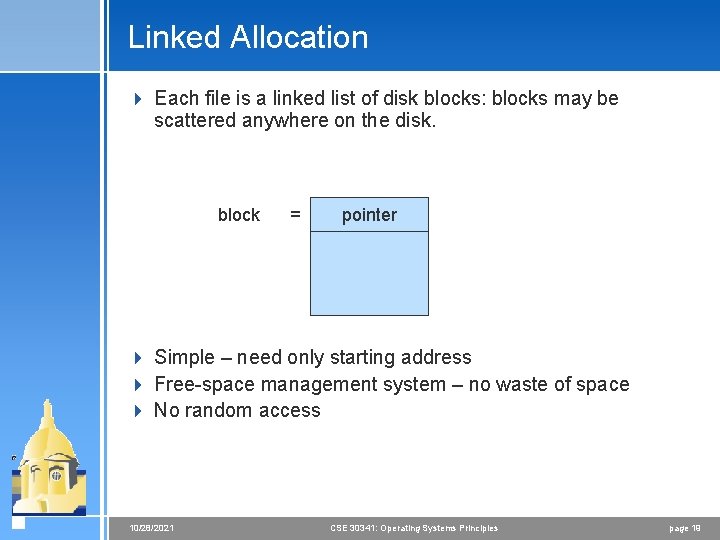 Linked Allocation

Each file is a linked list of disk blocks: blocks may be scattered anywhere on the disk.

block = pointer

Simple – need only starting address

Free-space management system – no waste of space

No random access

10/28/2021 CSE 30341: Operating Systems Principles page 19